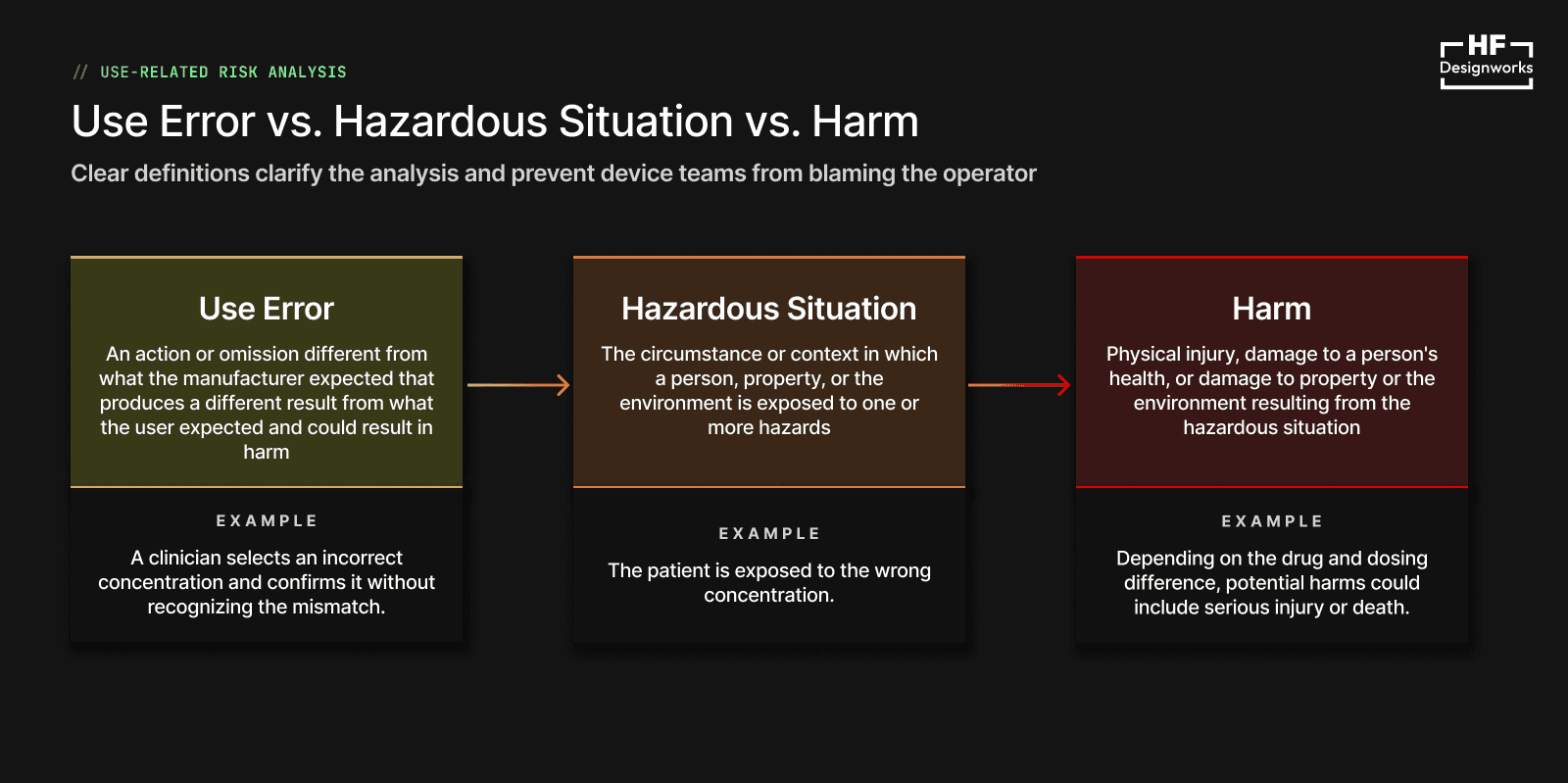 // USE-RELATED RISK ANALYSIS

HF Designworks

Use Error vs. Hazardous Situation vs. Harm

Clear definitions clarify the analysis and prevent device teams from blaming the operator

Use Error

An action or omission different from what the manufacturer expected that produces a different result from what the user expected and could result in harm

EXAMPLE

A clinician selects an incorrect concentration and confirms it without recognizing the mismatch.

Hazardous Situation

The circumstance or context in which a person, property, or the environment is exposed to one or more hazards

EXAMPLE

The patient is exposed to the wrong concentration.

Harm

Physical injury, damage to a person's health, or damage to property or the environment resulting from the hazardous situation

EXAMPLE

Depending on the drug and dosing difference, potential harms could include serious injury or death.